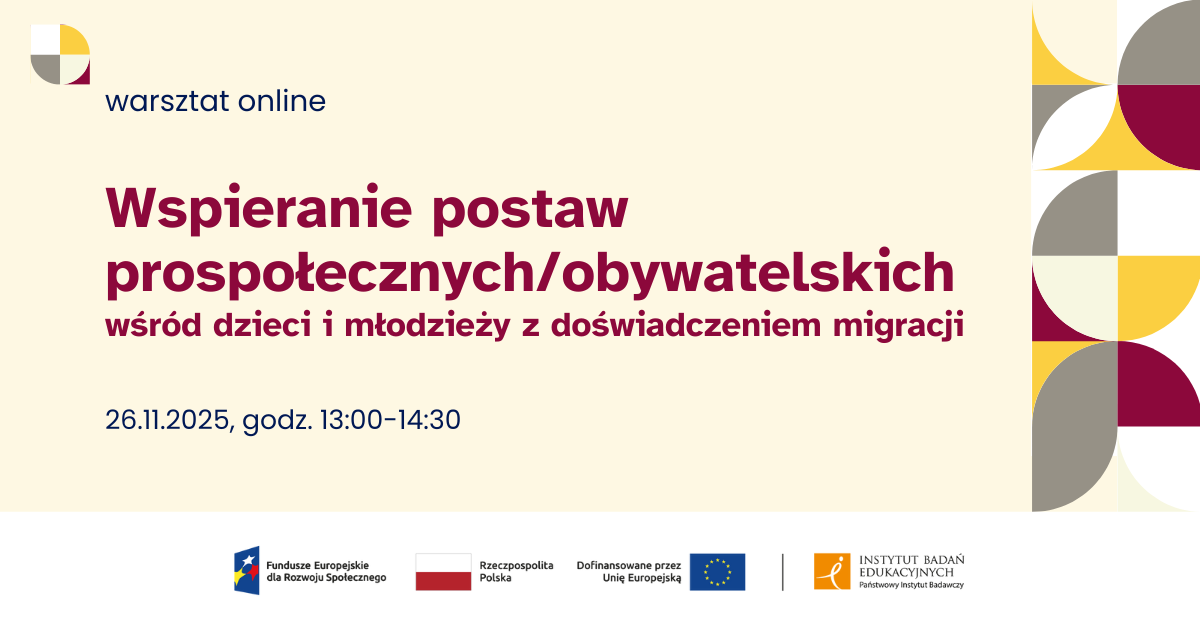 warsztat online

Wspieranie postaw prospołecznych/obywatelskich
wśród dzieci i młodzieży z doświadczeniem migracji

26.11.2025, godz. 13:00-14:30

Fundusze Europejskie dla Rozwoju Społecznego

Rzeczpospolita Polska

Dofinansowane przez Unię Europejską

INSTYTUT BADAŃ EDUKACYJNYCH
Państwowy Instytut Badawczy